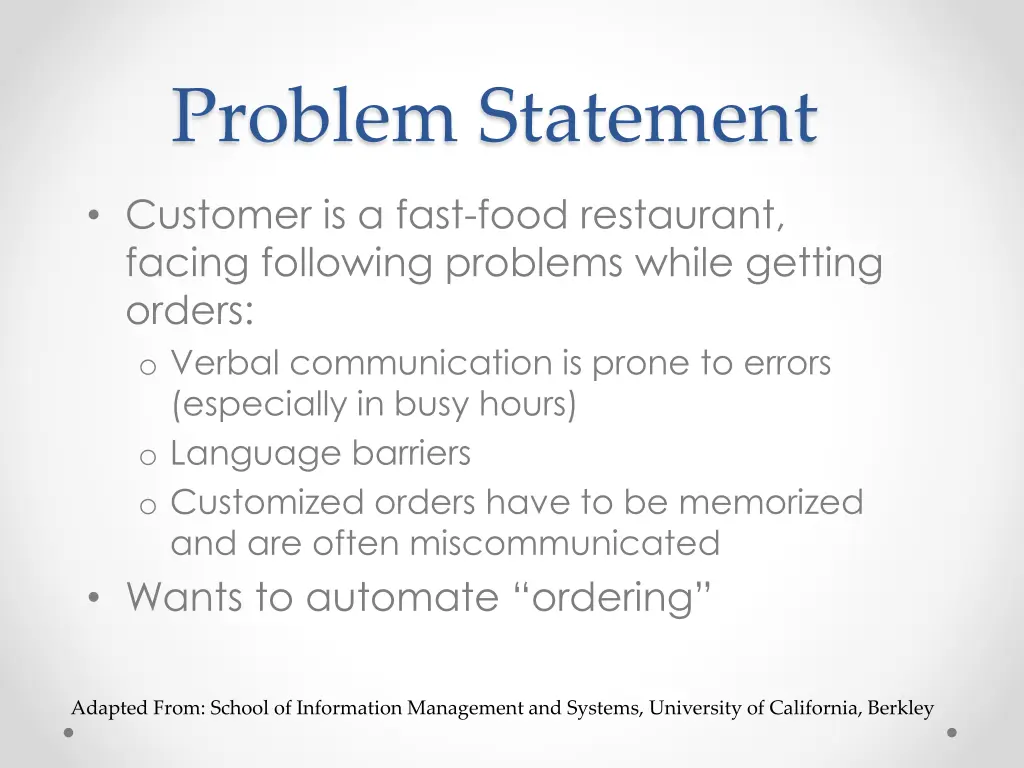 Problem Statement

• Customer is a fast-food restaurant, facing following problems while getting orders:
  o Verbal communication is prone to errors (especially in busy hours)
  o Language barriers
  o Customized orders have to be memorized and are often miscommunicated
• Wants to automate “ordering”

Adapted From: School of Information Management and Systems, University of California, Berkley